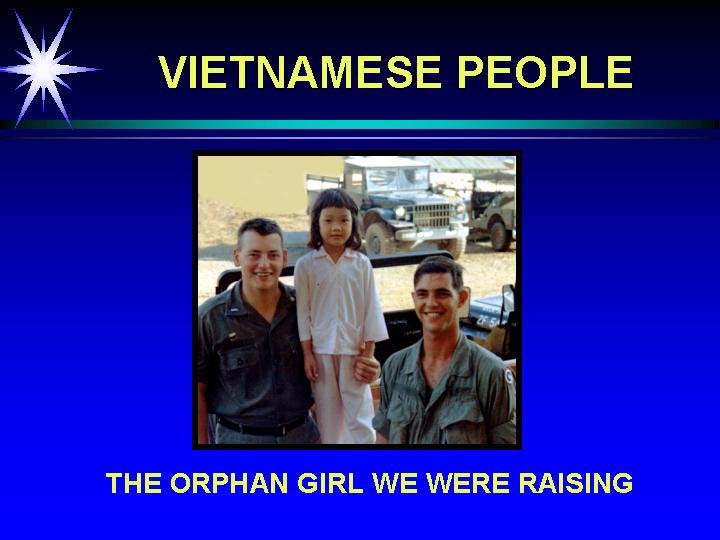 VIETNAMESE PEOPLE

THE ORPHAN GIRL WE WERE RAISING